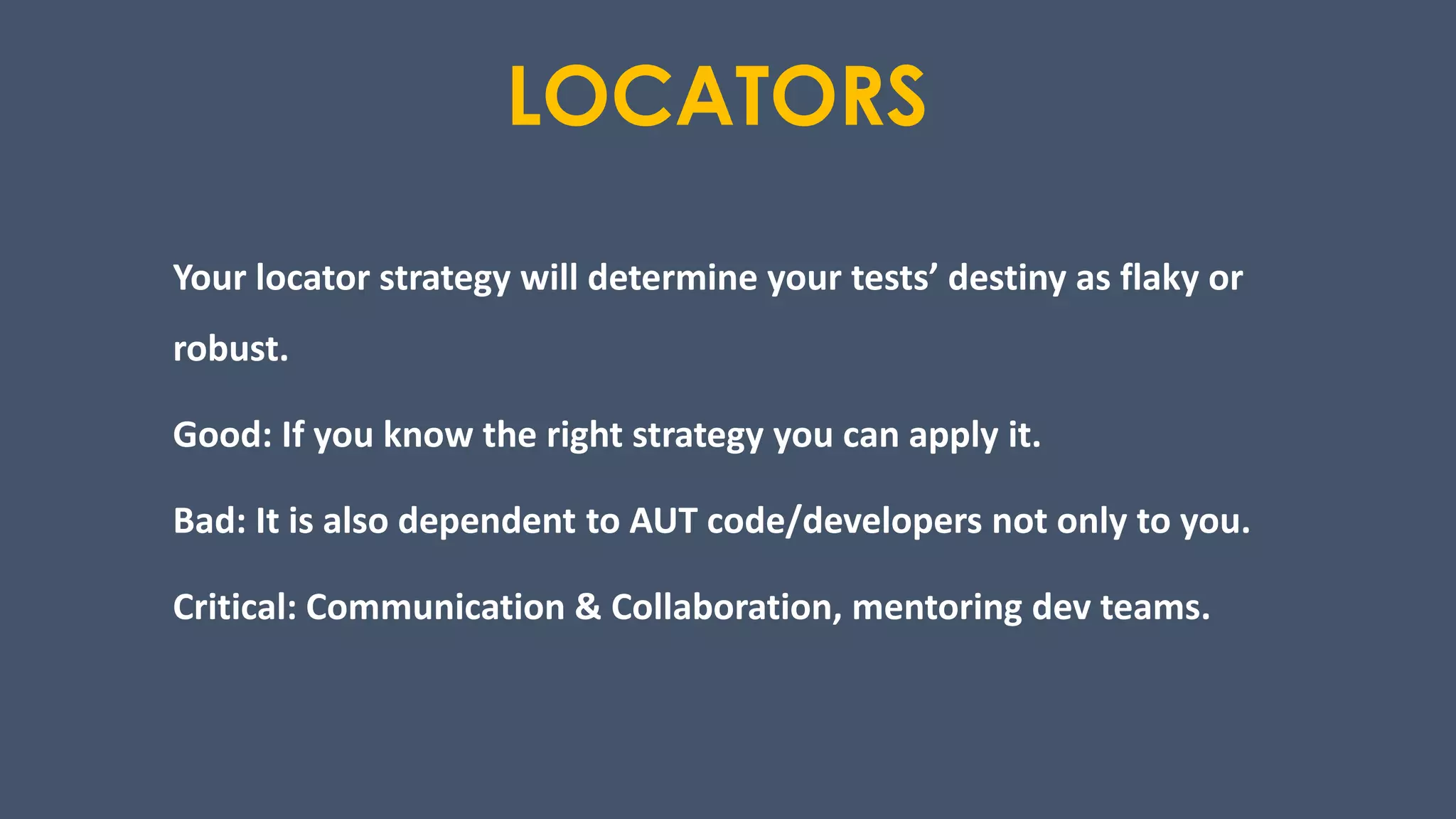 LOCATORS

Your locator strategy will determine your tests’ destiny as flaky or robust.

Good: If you know the right strategy you can apply it.

Bad: It is also dependent to AUT code/developers not only to you.

Critical: Communication & Collaboration, mentoring dev teams.